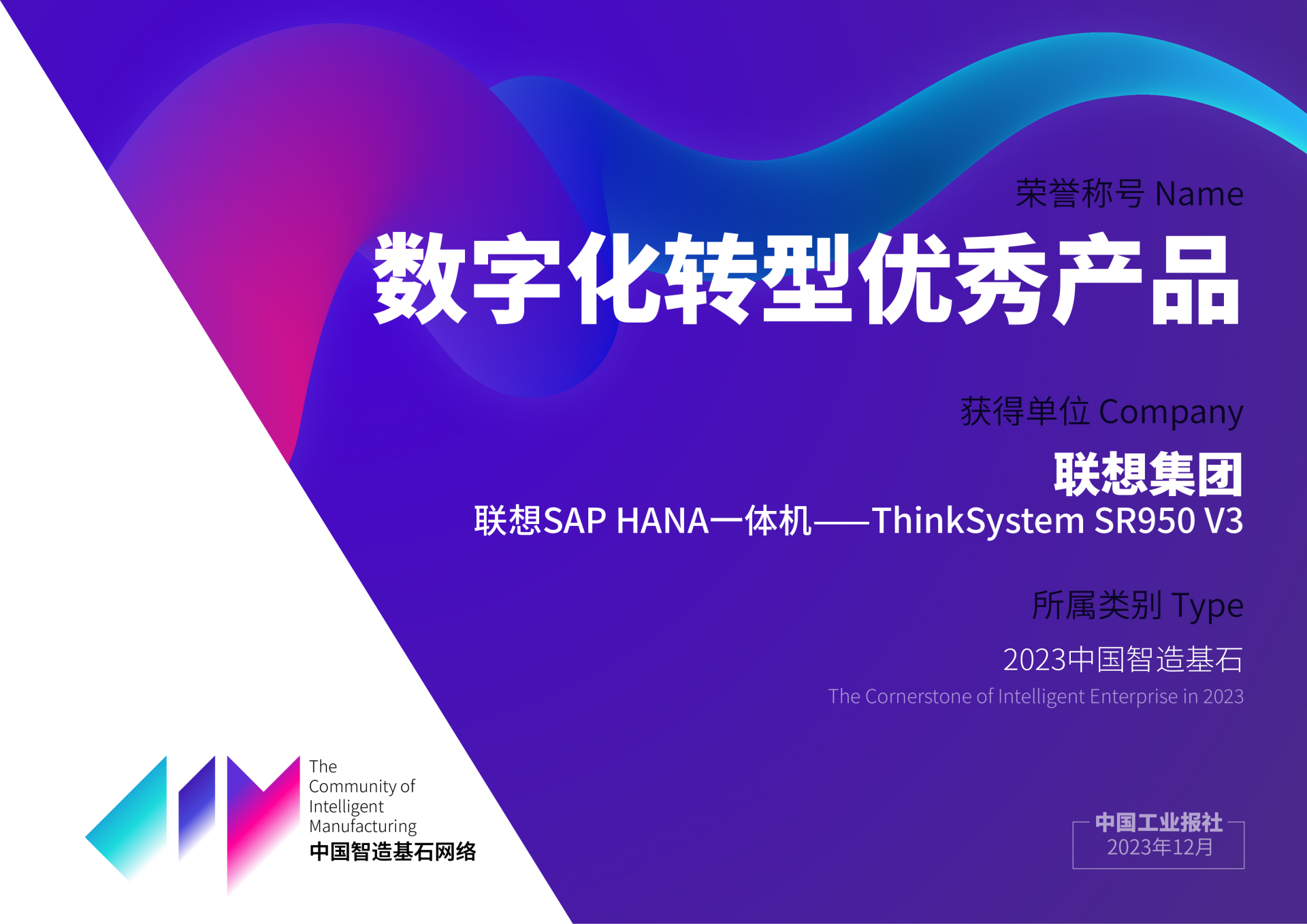 荣誉称号 Name

数字化转型优秀产品

获得单位 Company

联想集团

联想SAP HANA一体机——ThinkSystem SR950 V3

所属类别 Type

2023中国智造基石

The Cornerstone of Intelligent Enterprise in 2023

The Community of Intelligent Manufacturing
中国智造基石网络

中国工业报社
2023年12月